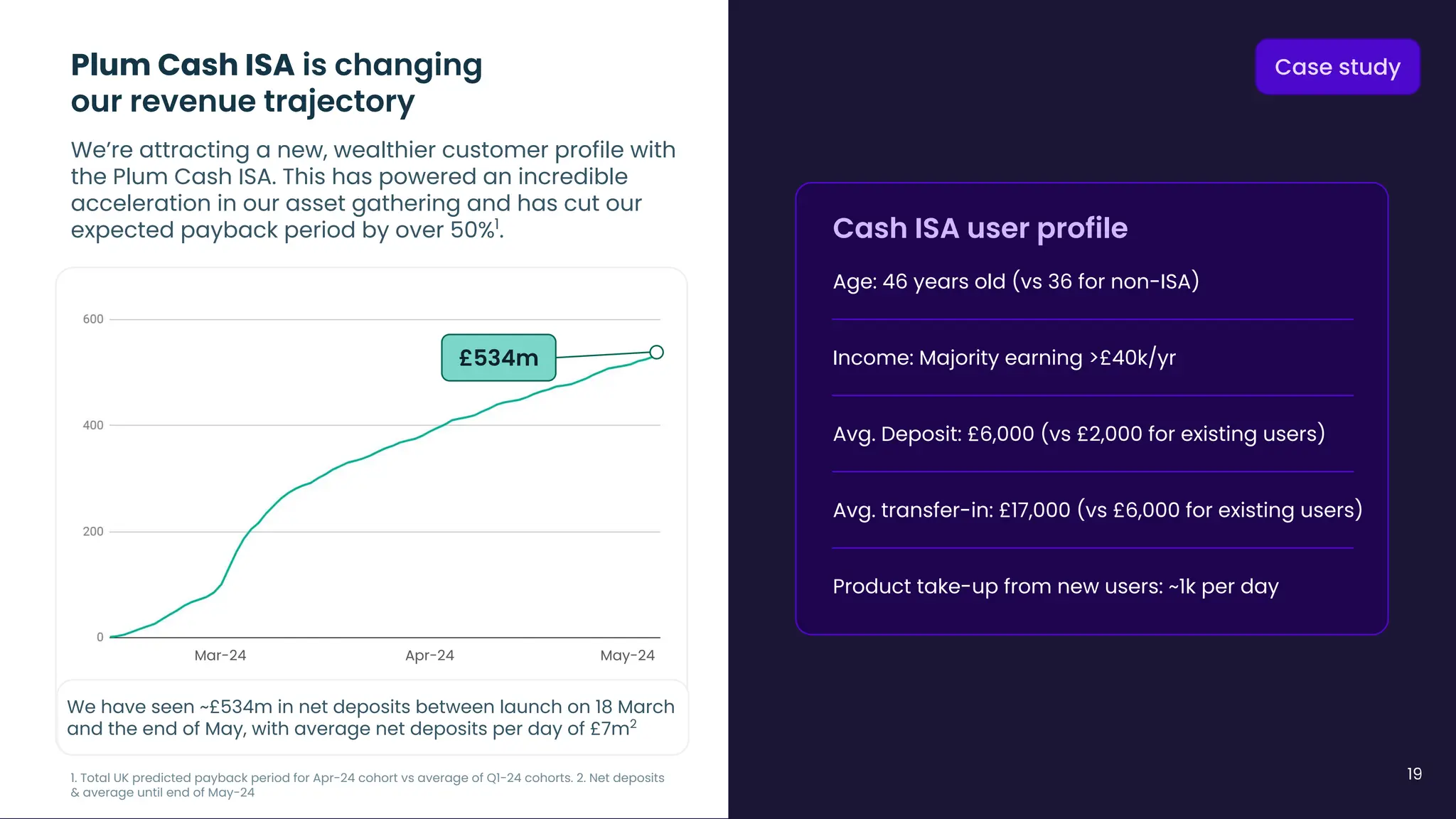 Plum Cash ISA is changing our revenue trajectory

We're attracting a new, wealthier customer profile with the Plum Cash ISA. This has powered an incredible acceleration in our asset gathering and has cut our expected payback period by over 50%$^1$.

600
400
200
0
£534m
Mar-24
Apr-24
May-24

We have seen ~£534m in net deposits between launch on 18 March and the end of May, with average net deposits per day of £7m$^2$

1. Total UK predicted payback period for Apr-24 cohort vs average of Q1-24 cohorts. 2. Net deposits & average until end of May-24

Case study

Cash ISA user profile

Age: 46 years old (vs 36 for non-ISA)

Income: Majority earning >£40k/yr

Avg. Deposit: £6,000 (vs £2,000 for existing users)

Avg. transfer-in: £17,000 (vs £6,000 for existing users)

Product take-up from new users: ~1k per day

19